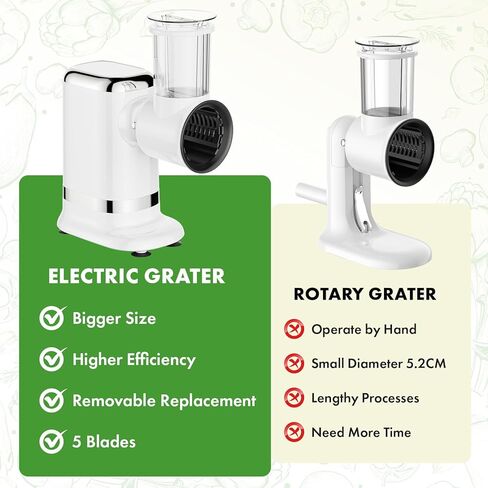 ELECTRIC GRATER

Bigger Size

Higher Efficiency

Removable Replacement

5 Blades

ROTARY GRATER

Operate by Hand

Small Diameter 5.2CM

Lengthy Processes

Need More Time